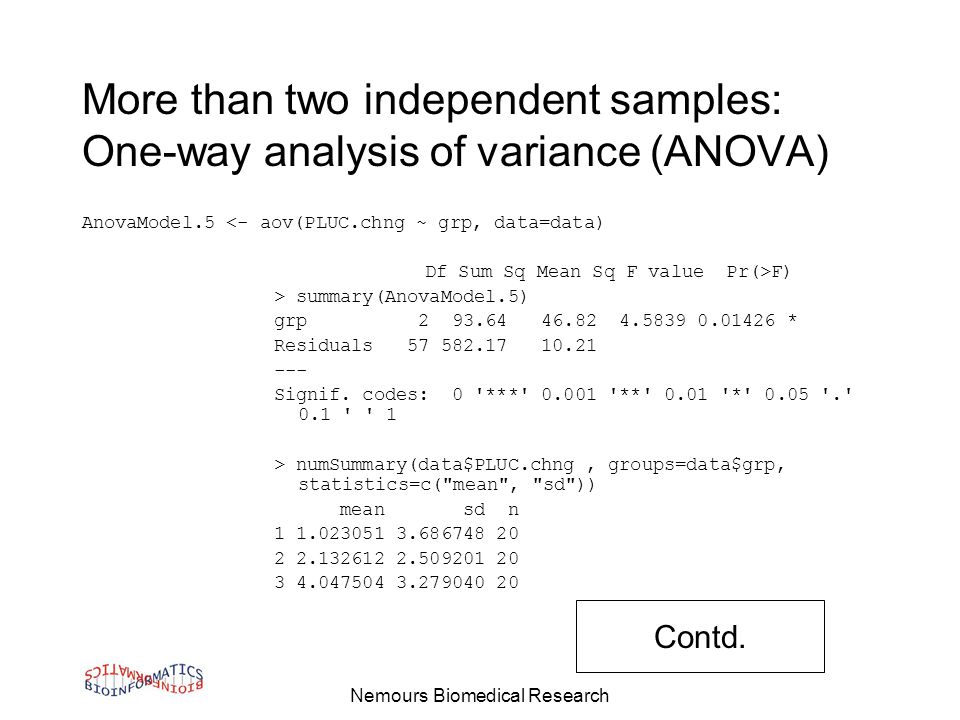 More than two independent samples: One-way analysis of variance (ANOVA)

AnovaModel.5 <- aov(PLUC.chng ~ grp, data=data)

Df Sum Sq Mean Sq F value Pr(>F)
> summary(AnovaModel.5)
grp 2 93.64 46.82 4.5839 0.01426 *
Residuals 57 582.17 10.21
---
Signif. codes: 0 '***' 0.001 '**' 0.01 '*' 0.05 '.' 0.1 ' ' 1

> numSummary(data$PLUC.chng , groups=data$grp, statistics=c("mean", "sd"))
mean sd n
1 1.023051 3.686748 20
2 2.132612 2.509201 20
3 4.047504 3.279040 20

Contd.

BIOINFORMATICS

Nemours Biomedical Research